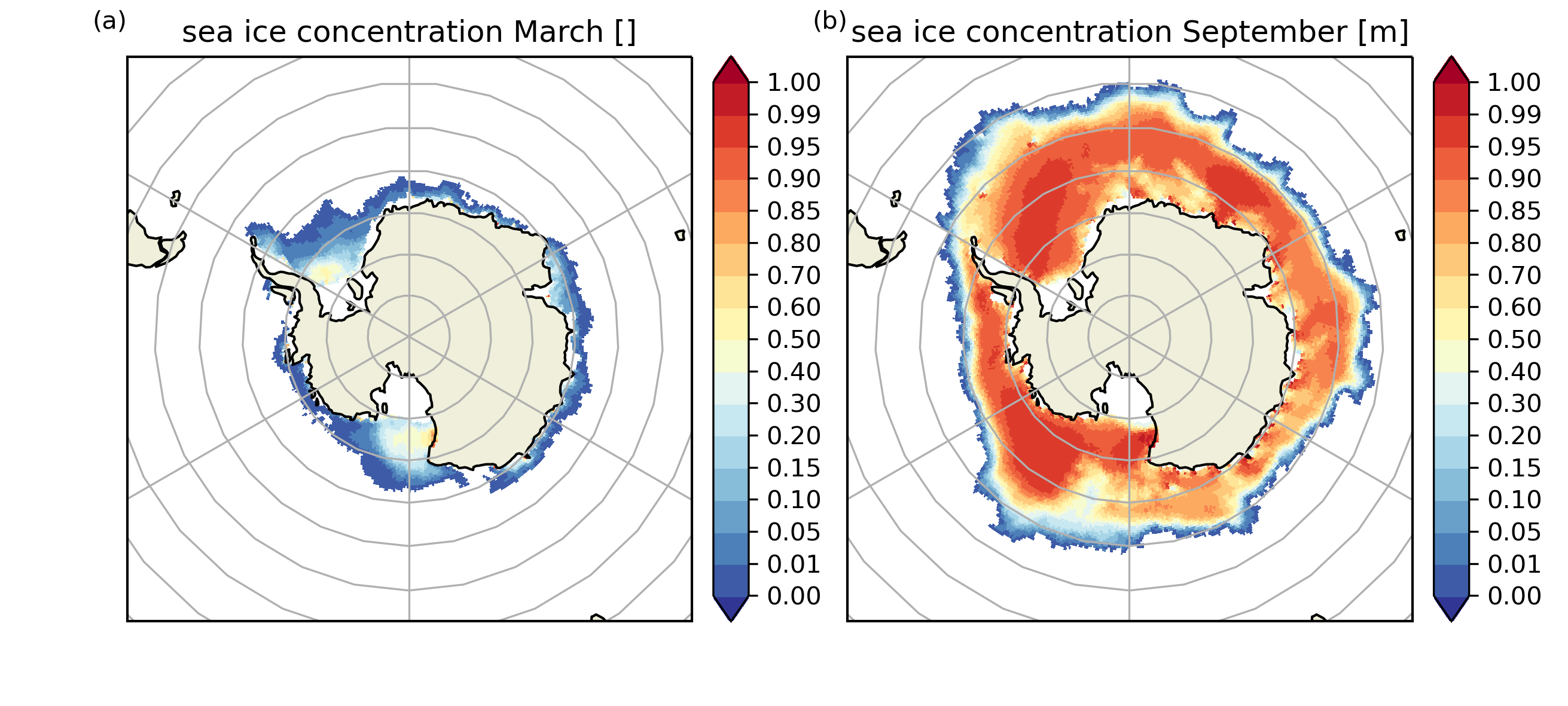 (a)
sea ice concentration March []

1.00
0.99
0.95
0.90
0.85
0.80
0.70
0.60
0.50
0.40
0.30
0.20
0.15
0.10
0.05
0.01
0.00

(b)
sea ice concentration September [m]

1.00
0.99
0.95
0.90
0.85
0.80
0.70
0.60
0.50
0.40
0.30
0.20
0.15
0.10
0.05
0.01
0.00